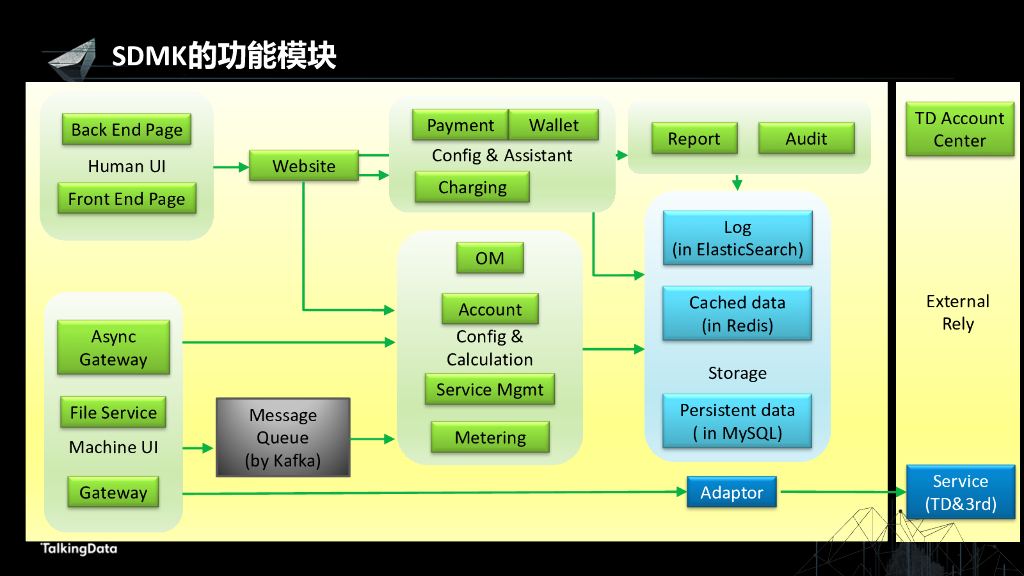 SDMK的功能模块

Back End Page
Human UI
Front End Page

Website

Payment
Wallet
Config & Assistant
Charging

Report
Audit

TD Account Center

OM
Account
Config & Calculation
Service Mgmt
Metering

Log (in ElasticSearch)
Cached data (in Redis)
Storage
Persistent data ( in MySQL)

External Rely

Async Gateway
File Service
Machine UI
Gateway

Message Queue (by Kafka)

Adaptor

Service (TD&3rd)

TalkingData